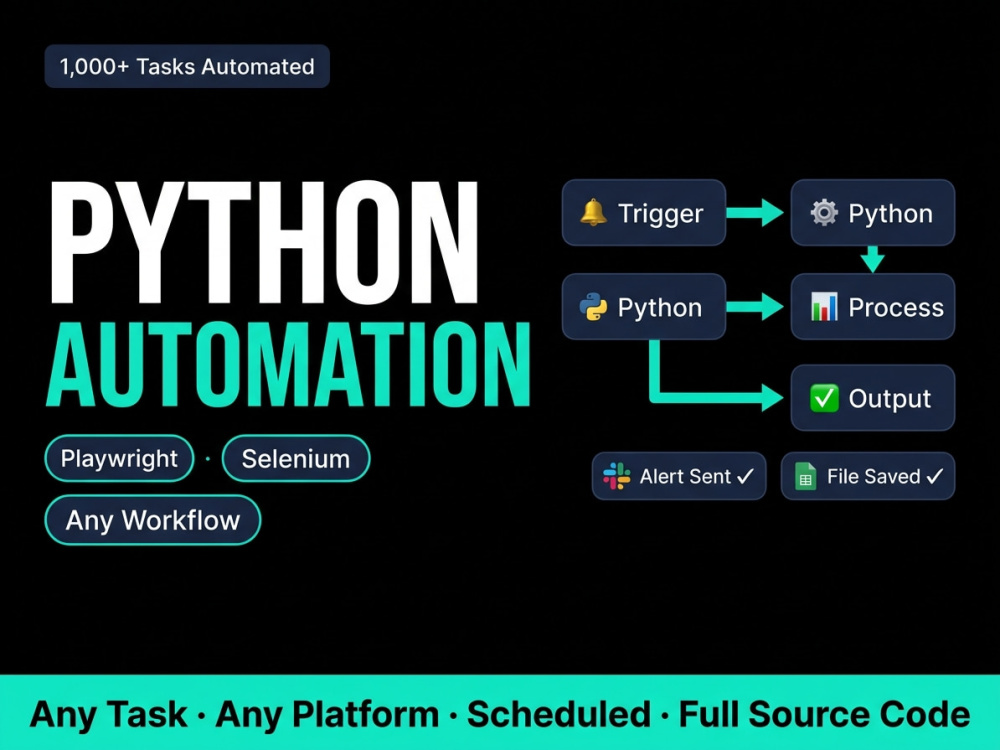 1,000+ Tasks Automated

PYTHON
AUTOMATION

Playwright · Selenium

Any Workflow

Trigger

Python

Python

Process

Output

Alert Sent ✓

File Saved ✓

Any Task · Any Platform · Scheduled · Full Source Code